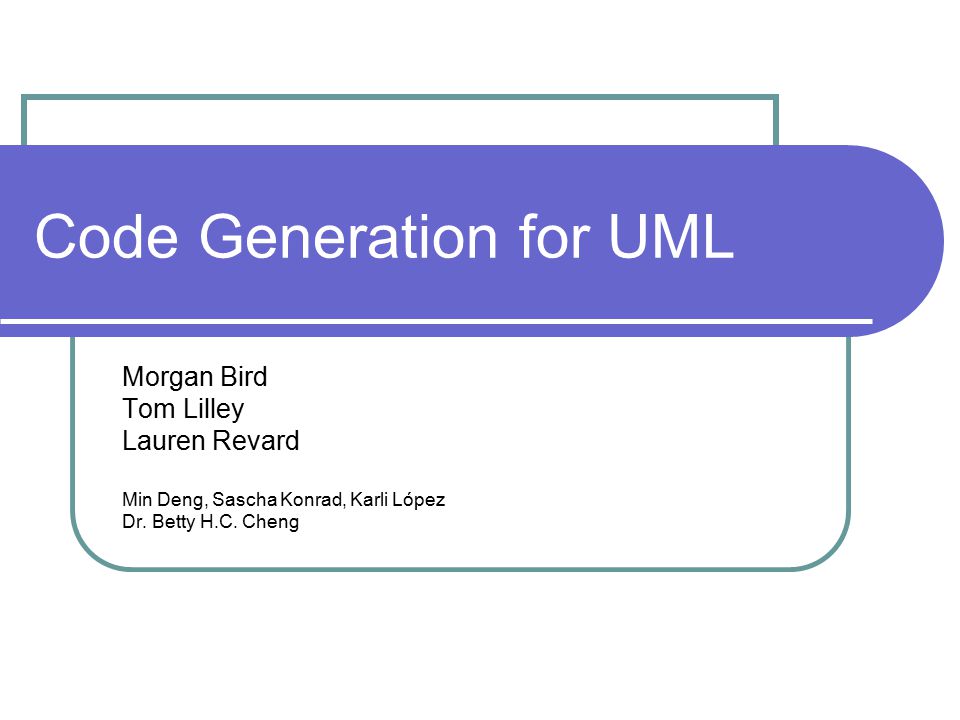 Code Generation for UML

Morgan Bird
Tom Lilley
Lauren Revard

Min Deng, Sascha Konrad, Karli López
Dr. Betty H.C. Cheng